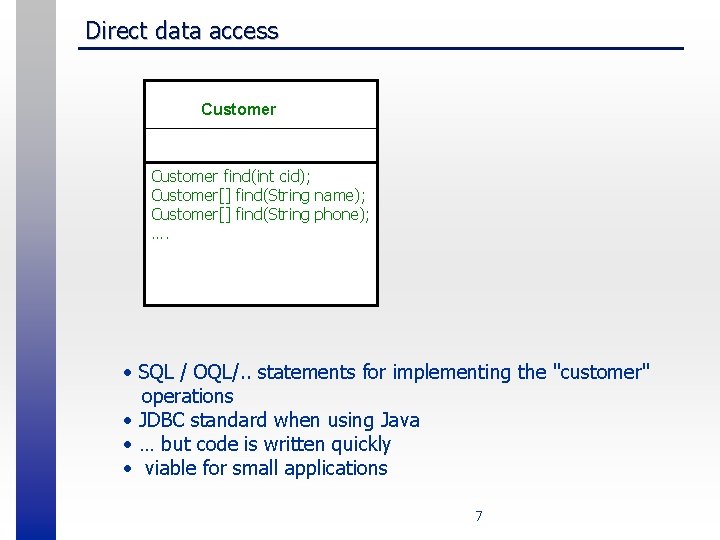 Direct data access

Customer

Customer find(int cid);
Customer[] find(String name);
Customer[] find(String phone);
….

• SQL / OQL/.. statements for implementing the "customer" operations
• JDBC standard when using Java
• … but code is written quickly
• viable for small applications

7